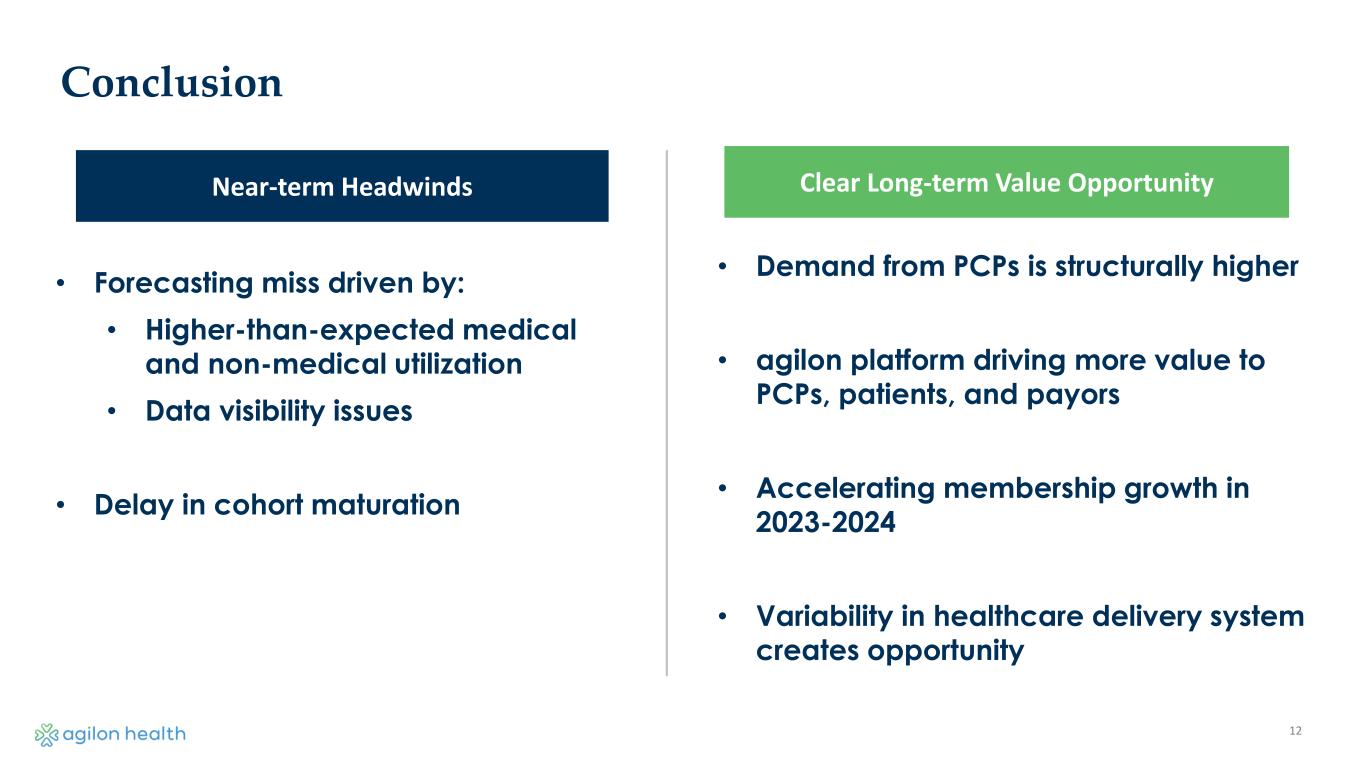 Conclusion

Near-term Headwinds

• Forecasting miss driven by:
  • Higher-than-expected medical and non-medical utilization
  • Data visibility issues

• Delay in cohort maturation

Clear Long-term Value Opportunity

• Demand from PCPs is structurally higher

• agilon platform driving more value to PCPs, patients, and payors

• Accelerating membership growth in 2023-2024

• Variability in healthcare delivery system creates opportunity

agilon health

12